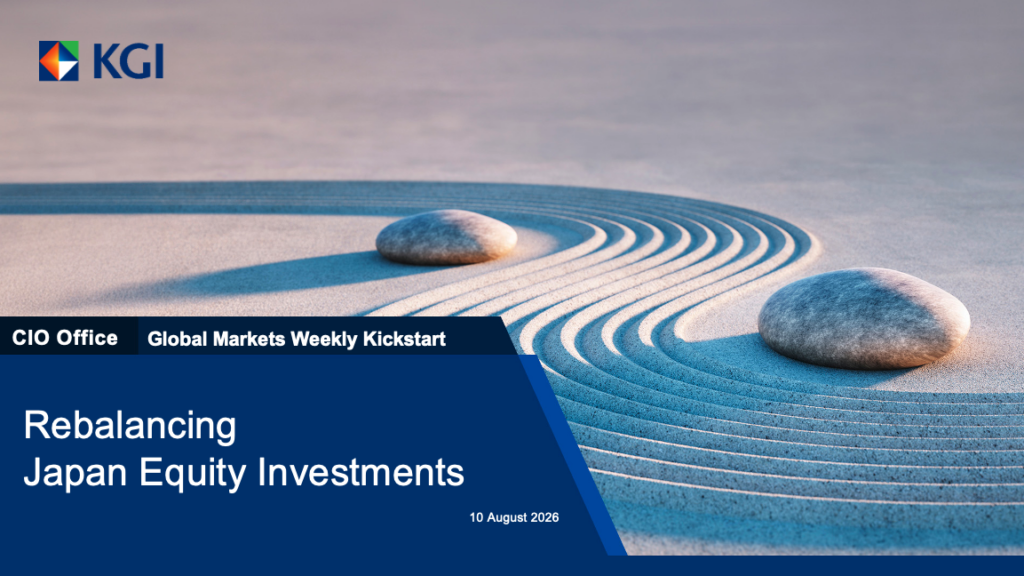 KGI

CIO Office

Global Markets Weekly Kickstart

Rebalancing
Japan Equity Investments

10 August 2026